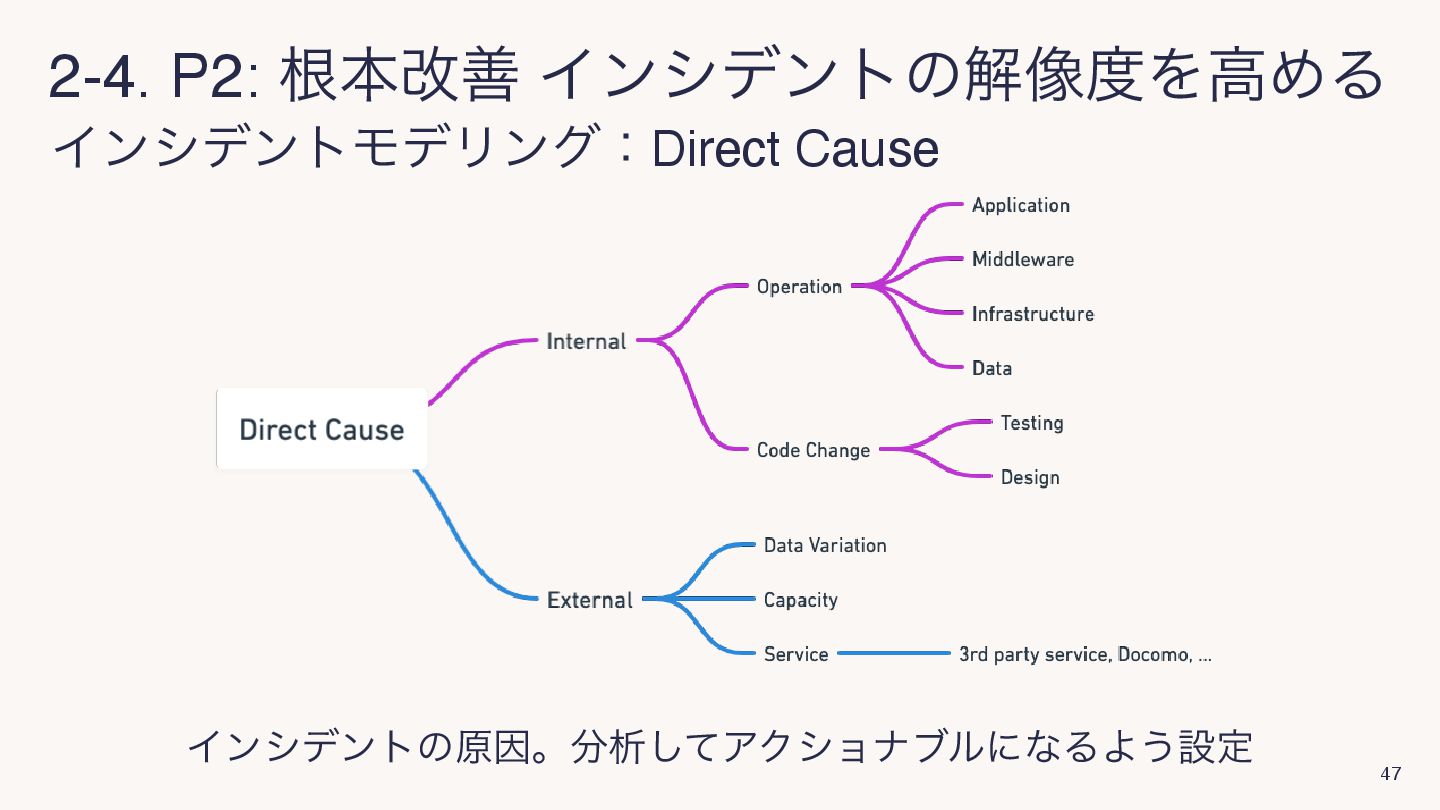 2-4. P2: 根本改善 インシデントの解像度を高める
インシデントモデリング：Direct Cause

Direct Cause
Internal
Operation
Application
Middleware
Infrastructure
Data
Code Change
Testing
Design
External
Data Variation
Capacity
Service
3rd party service, Docomo, ...

インシデントの原因。分析してアクショナブルになるよう設定

47